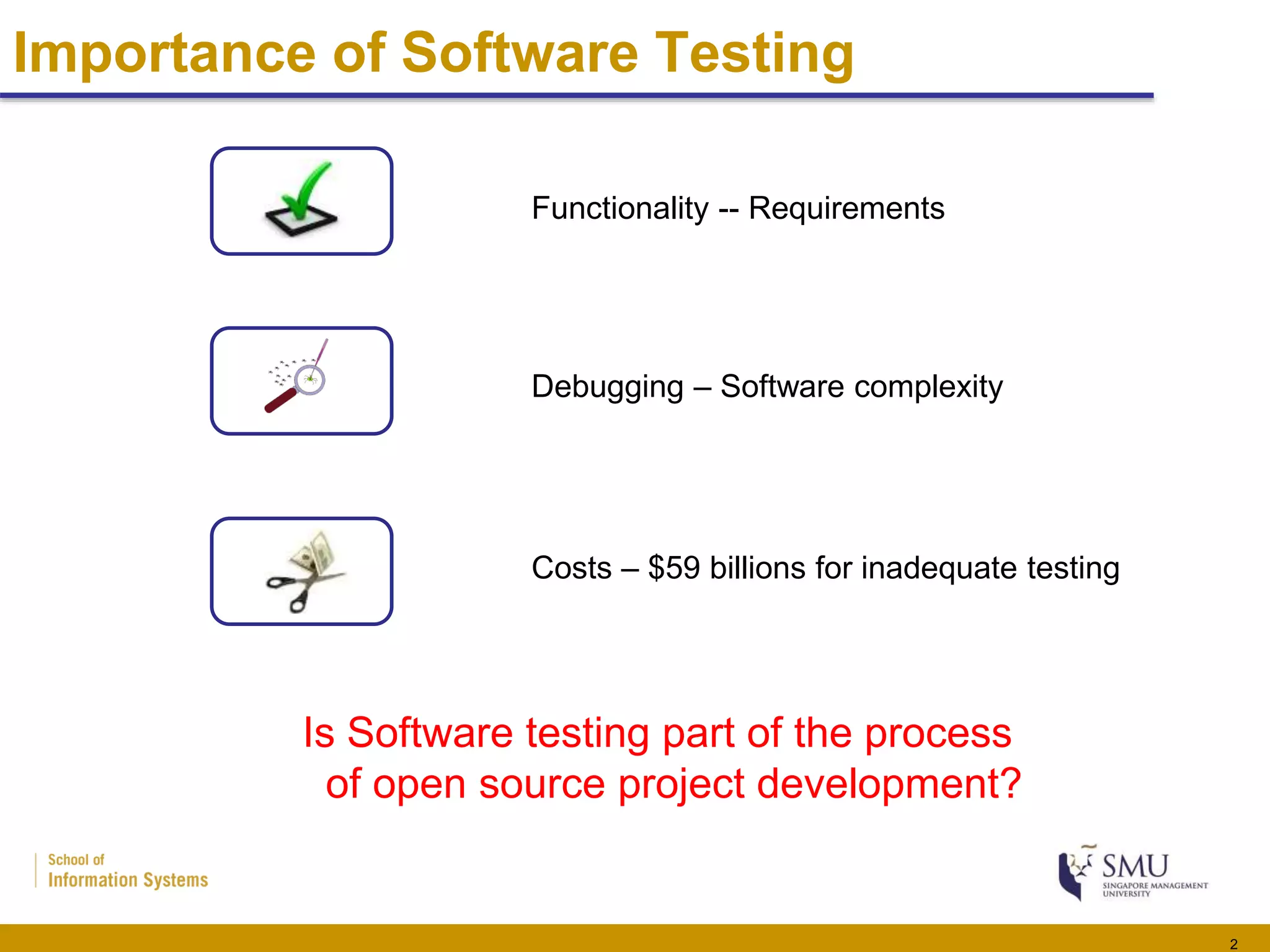 Importance of Software Testing

Functionality -- Requirements

Debugging – Software complexity

Costs – \$59 billions for inadequate testing

Is Software testing part of the process of open source project development?

School of Information Systems

SMU SINGAPORE MANAGEMENT UNIVERSITY

2